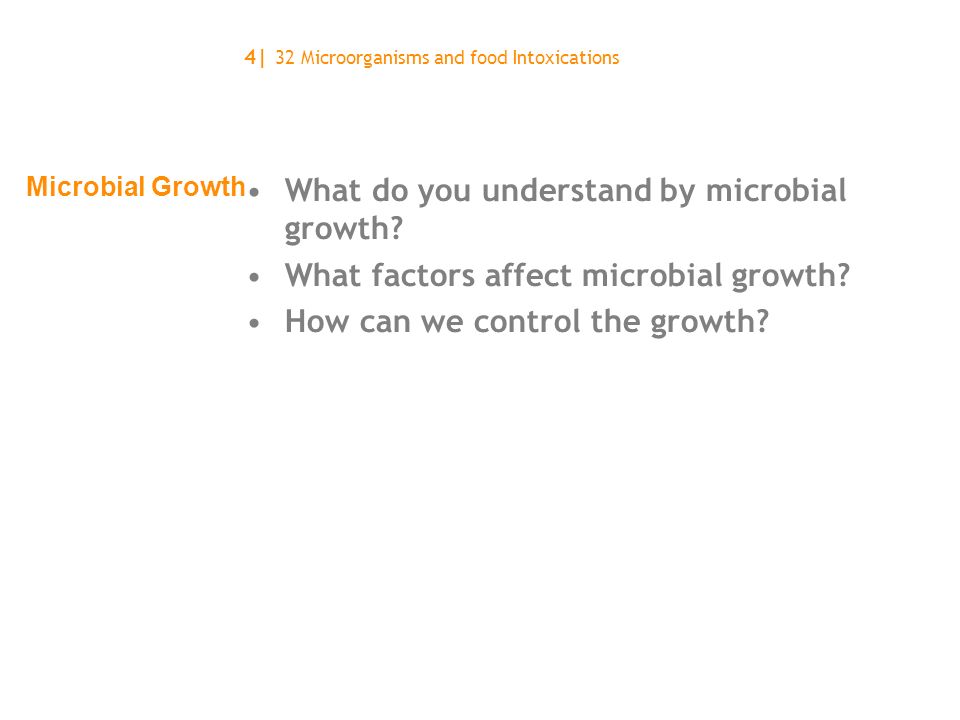 4| 32 Microorganisms and food Intoxications

Microbial Growth

• What do you understand by microbial growth?
• What factors affect microbial growth?
• How can we control the growth?